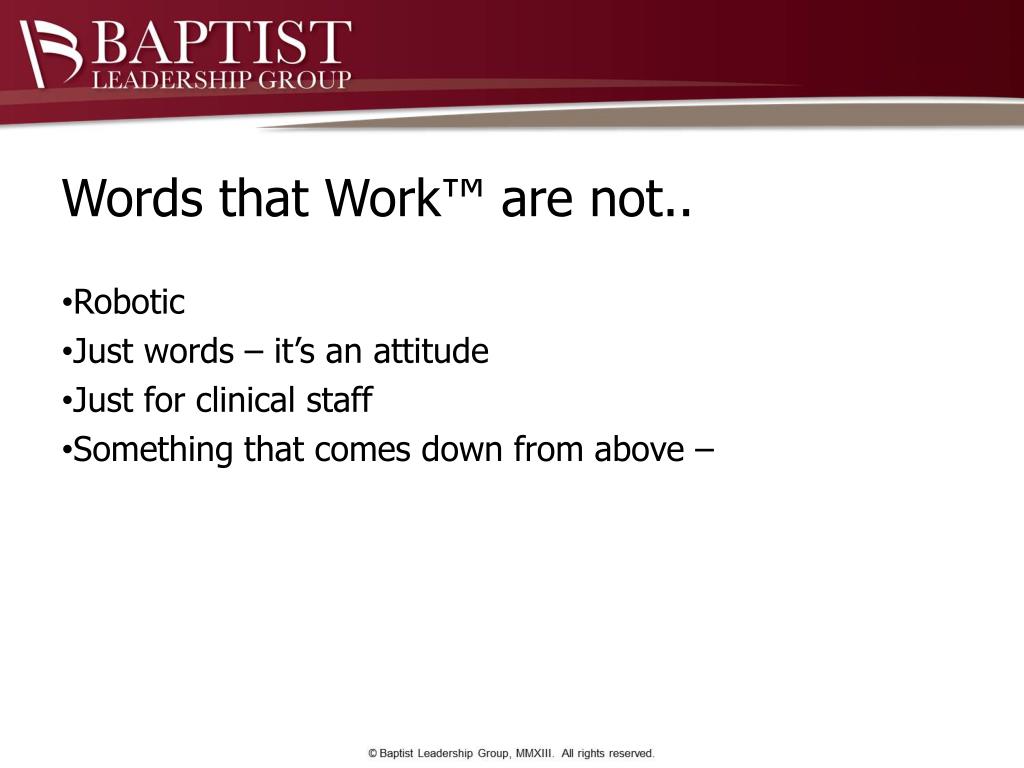 BAPTIST
LEADERSHIP GROUP

Words that Work™ are not..

•Robotic
•Just words – it's an attitude
•Just for clinical staff
•Something that comes down from above –

© Baptist Leadership Group, MMXIII. All rights reserved.